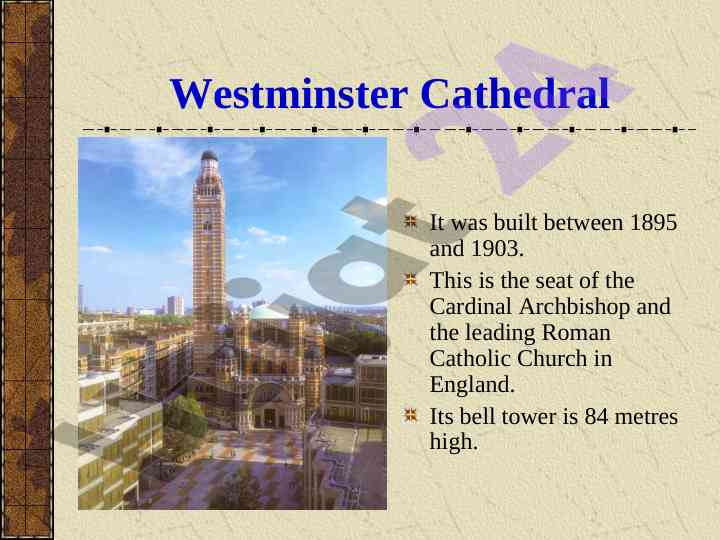 Westminster Cathedral

It was built between 1895 and 1903.

This is the seat of the Cardinal Archbishop and the leading Roman Catholic Church in England.

Its bell tower is 84 metres high.